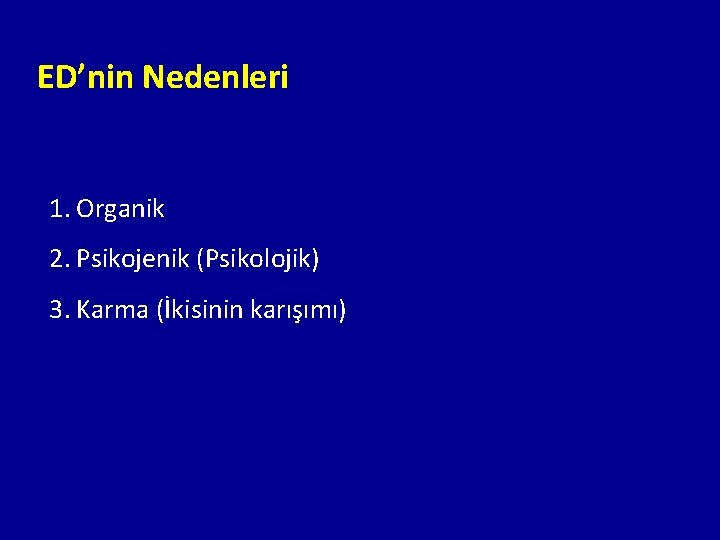 ED’nin Nedenleri

1. Organik
2. Psikojenik (Psikolojik)
3. Karma (İkisinin karışımı)